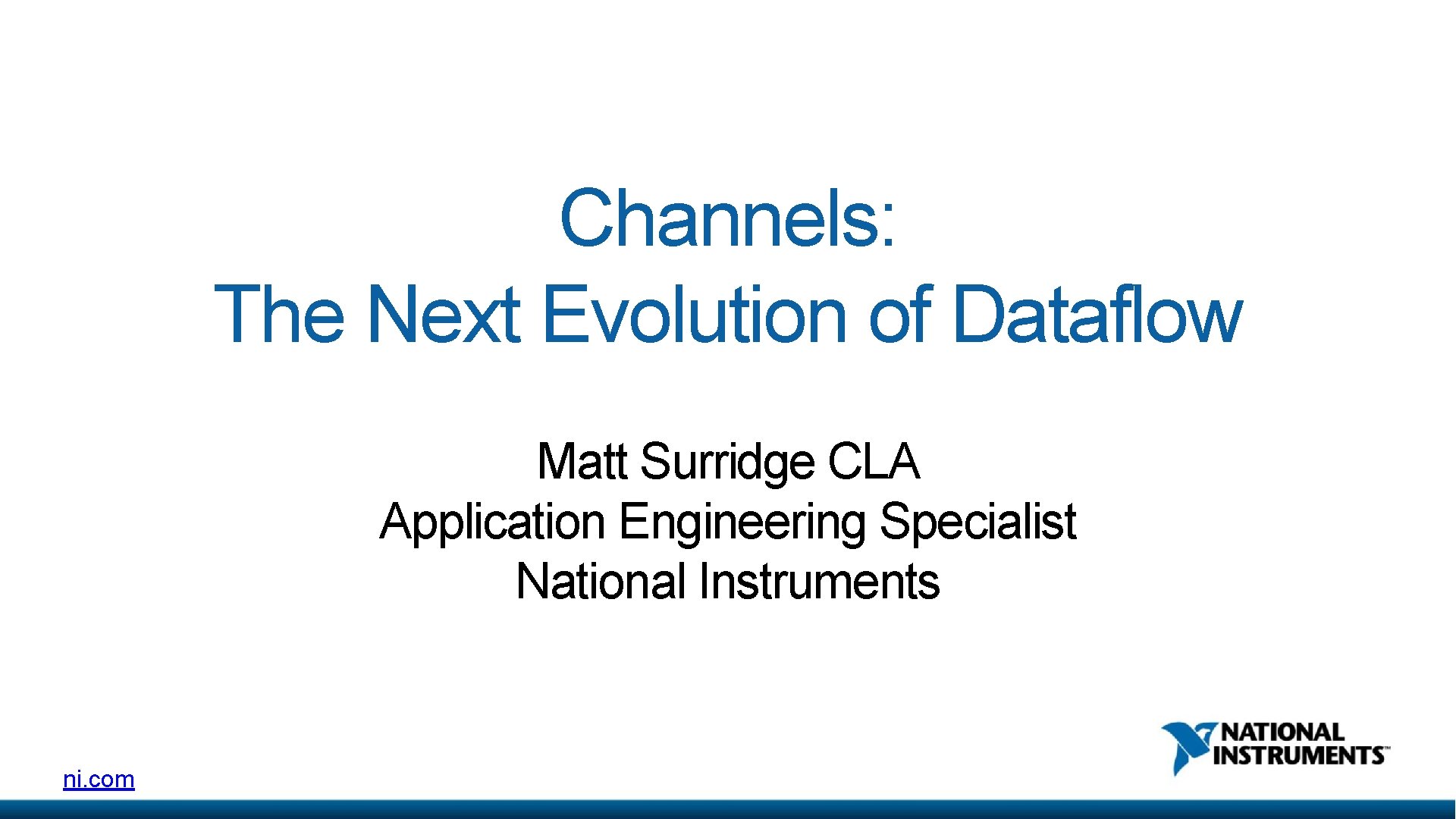 Channels:
The Next Evolution of Dataflow

Matt Surridge CLA
Application Engineering Specialist
National Instruments

ni.com

NATIONAL INSTRUMENTS™